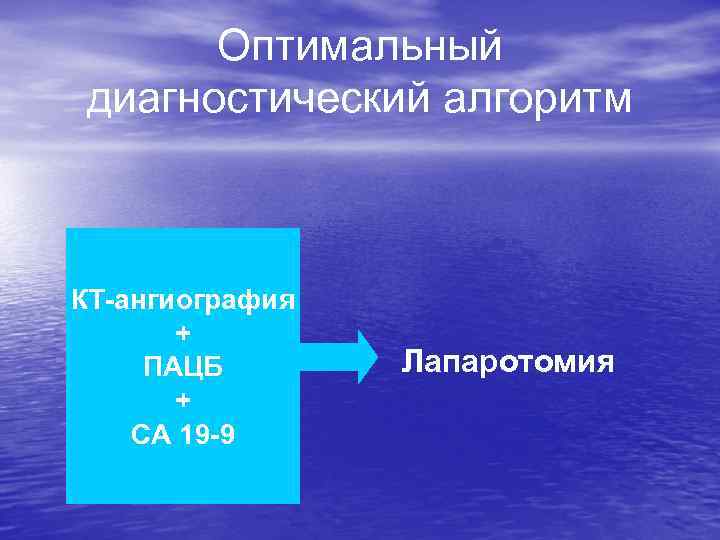 Оптимальный диагностический алгоритм

КТ-ангиография
+
ПАЦБ
+
СА 19-9

Лапаротомия